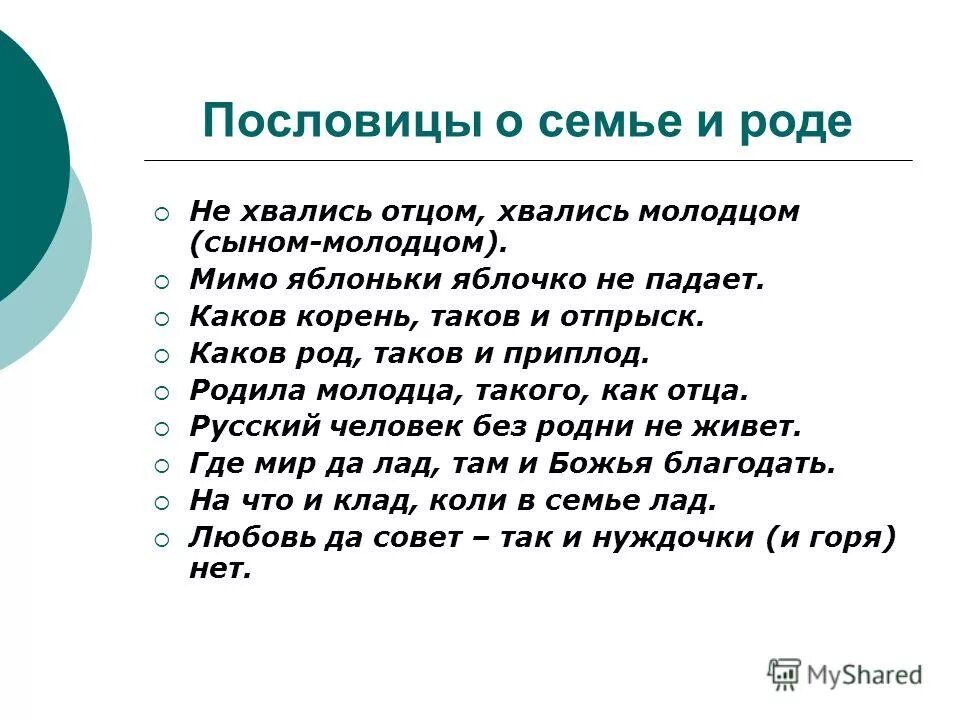 Пословицы о семье и роде

Не хвались отцом, хвались молодцом (сыном-молодцом).
Мимо яблоньки яблочко не падает.
Каков корень, таков и отпрыск.
Каков род, таков и приплод.
Родила молодца, такого, как отца.
Русский человек без родни не живет.
Где мир да лад, там и Божья благодать.
На что и клад, коли в семье лад.
Любовь да совет – так и нуждочки (и горя) нет.

MyShared